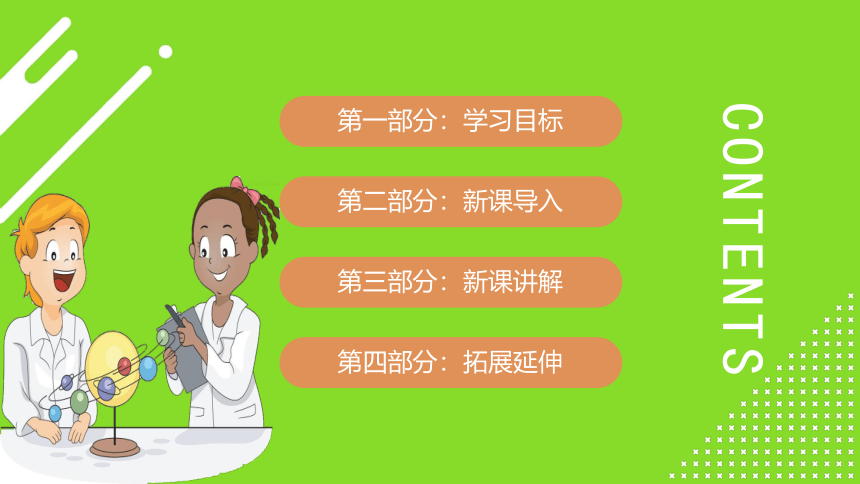 第一部分：学习目标

第二部分：新课导入

第三部分：新课讲解

第四部分：拓展延伸

CONTENTS